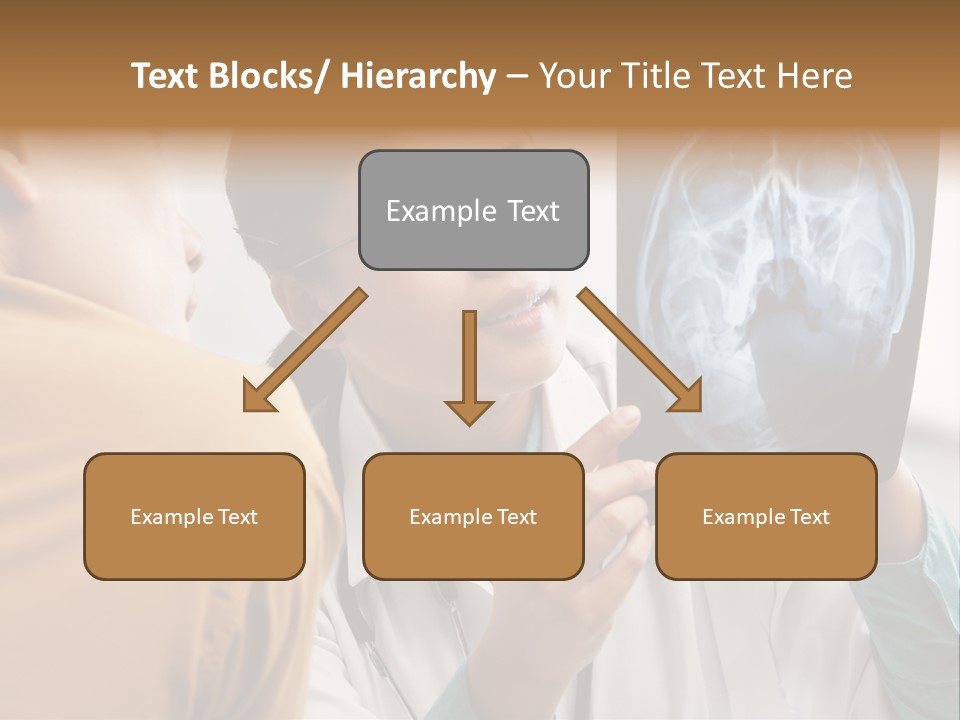 Text Blocks/ Hierarchy – Your Title Text Here

Example Text

Example Text

Example Text

Example Text